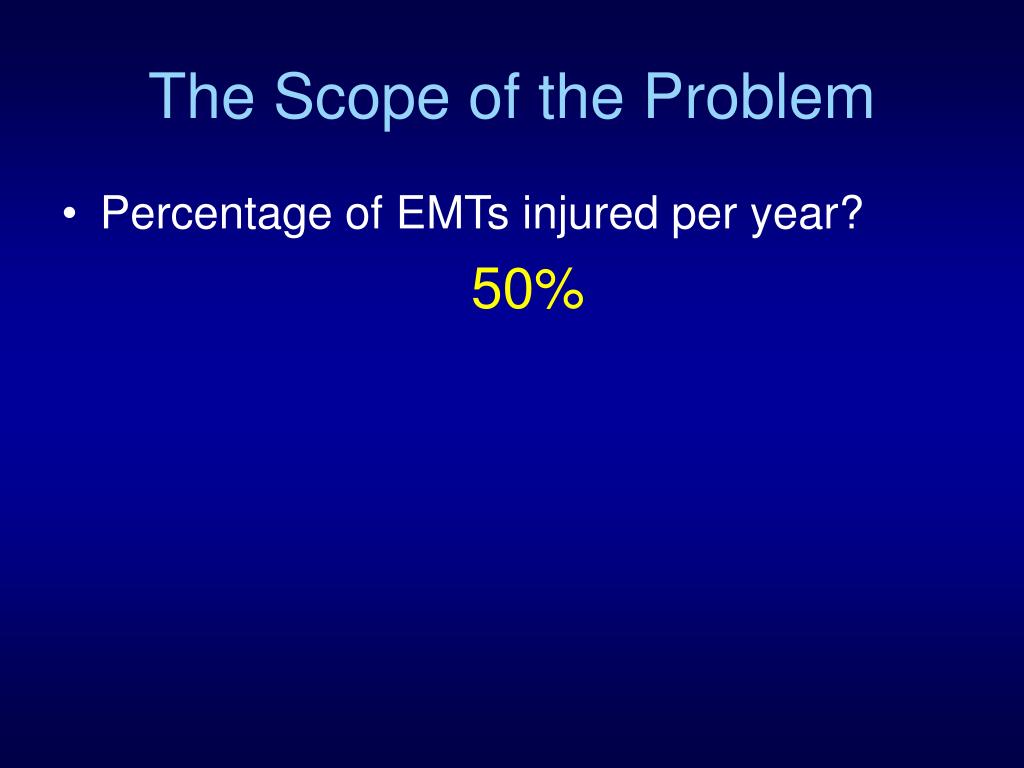 The Scope of the Problem

• Percentage of EMTs injured per year?

50%